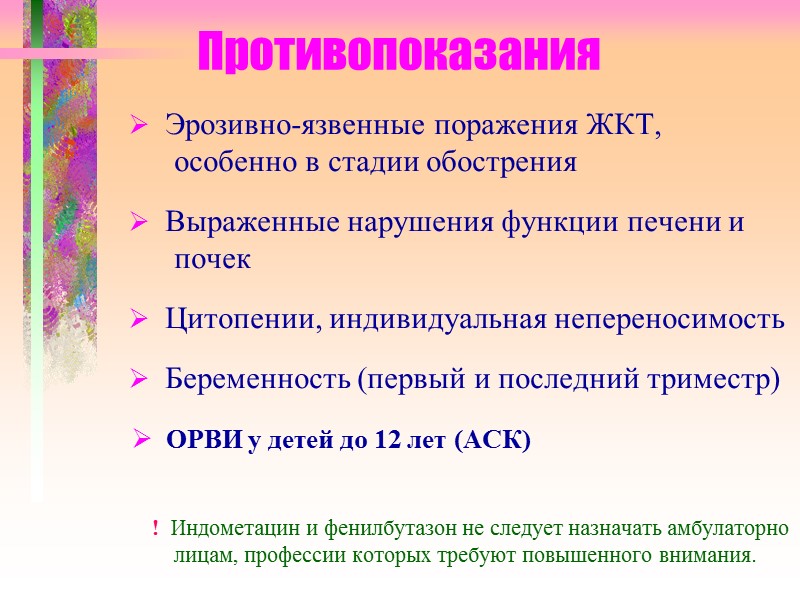 Противопоказания

➢ Эрозивно-язвенные поражения ЖКТ, особенно в стадии обострения

➢ Выраженные нарушения функции печени и почек

➢ Цитопении, индивидуальная непереносимость

➢ Беременность (первый и последний триместр)

➢ ОРВИ у детей до 12 лет (АСК)

! Индометацин и фенилбутазон не следует назначать амбулаторно лицам, профессии которых требуют повышенного внимания.